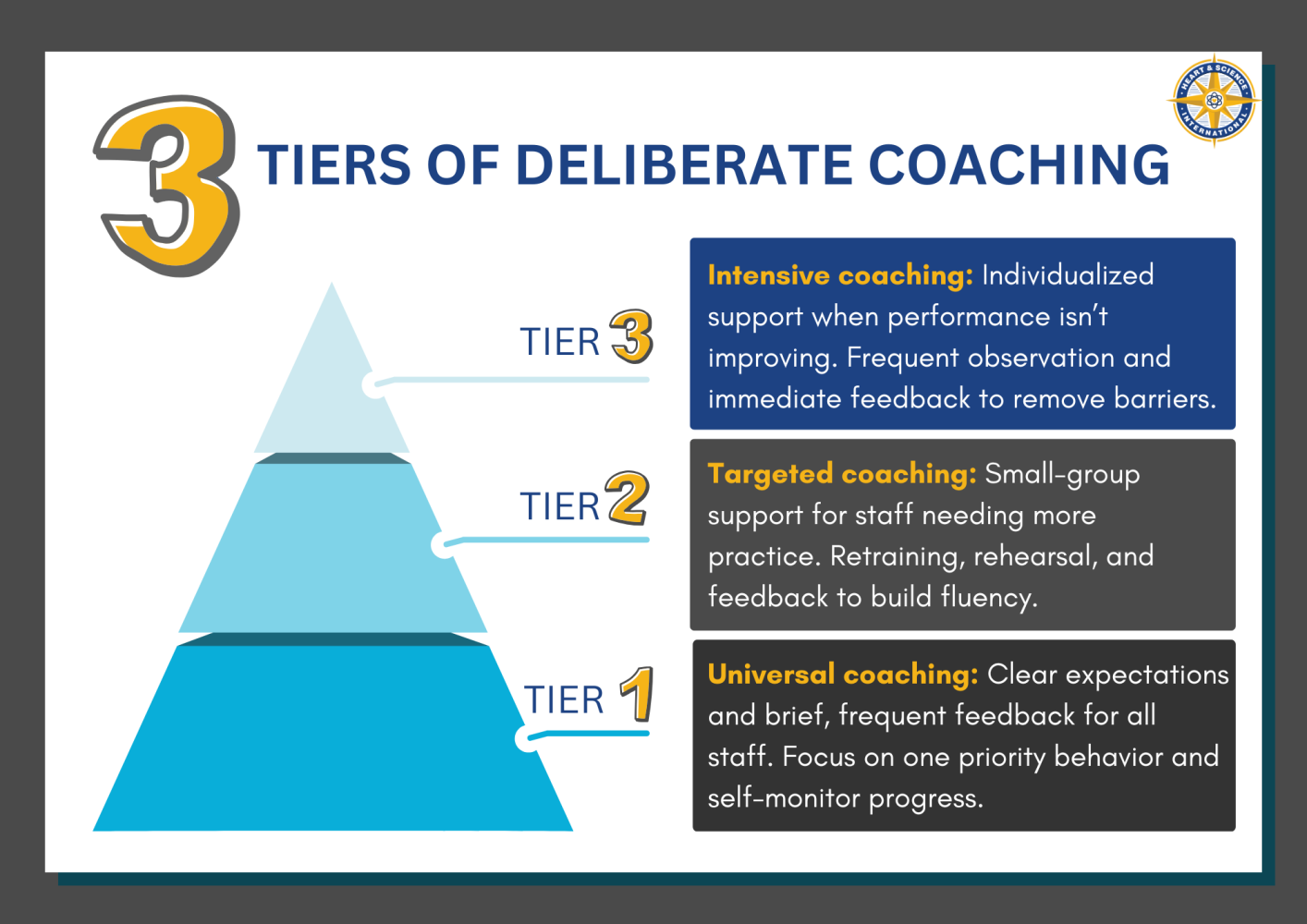 HEART & SCIENCE INTERNATIONAL

3 TIERS OF DELIBERATE COACHING

TIER 3

Intensive coaching: Individualized support when performance isn't improving. Frequent observation and immediate feedback to remove barriers.

TIER 2

Targeted coaching: Small-group support for staff needing more practice. Retraining, rehearsal, and feedback to build fluency.

TIER 1

Universal coaching: Clear expectations and brief, frequent feedback for all staff. Focus on one priority behavior and self-monitor progress.